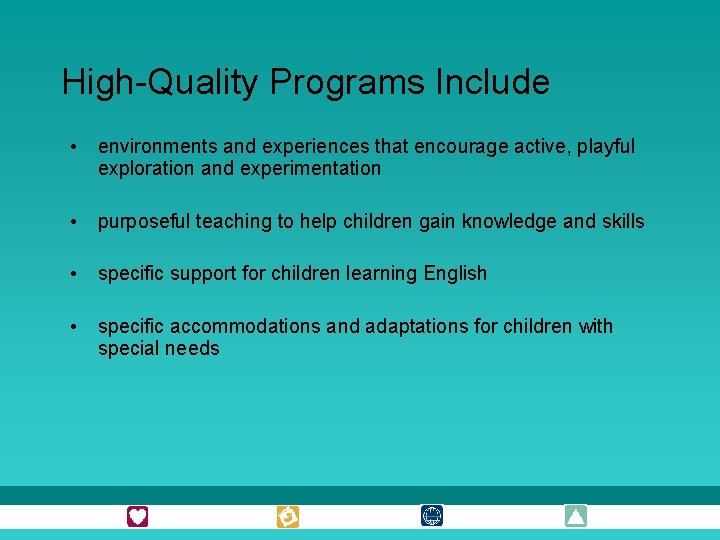 High-Quality Programs Include

• environments and experiences that encourage active, playful exploration and experimentation

• purposeful teaching to help children gain knowledge and skills

• specific support for children learning English

• specific accommodations and adaptations for children with special needs